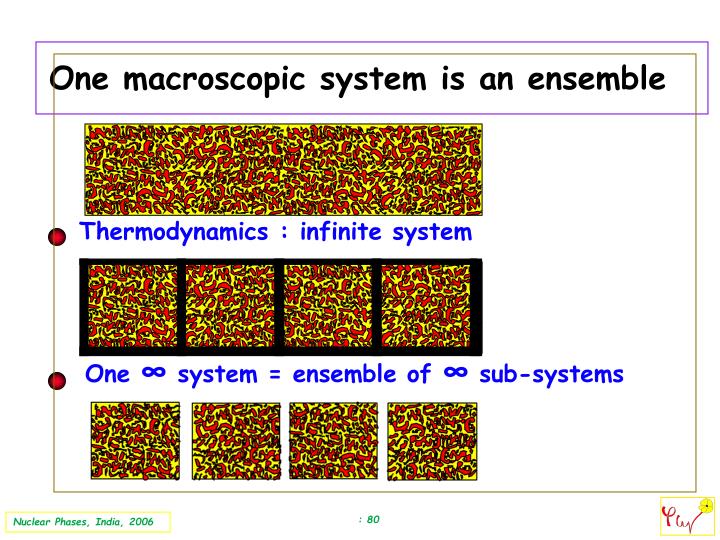 One macroscopic system is an ensemble

Thermodynamics : infinite system

One $\infty$ system = ensemble of $\infty$ sub-systems

Nuclear Phases, India, 2006

: 80